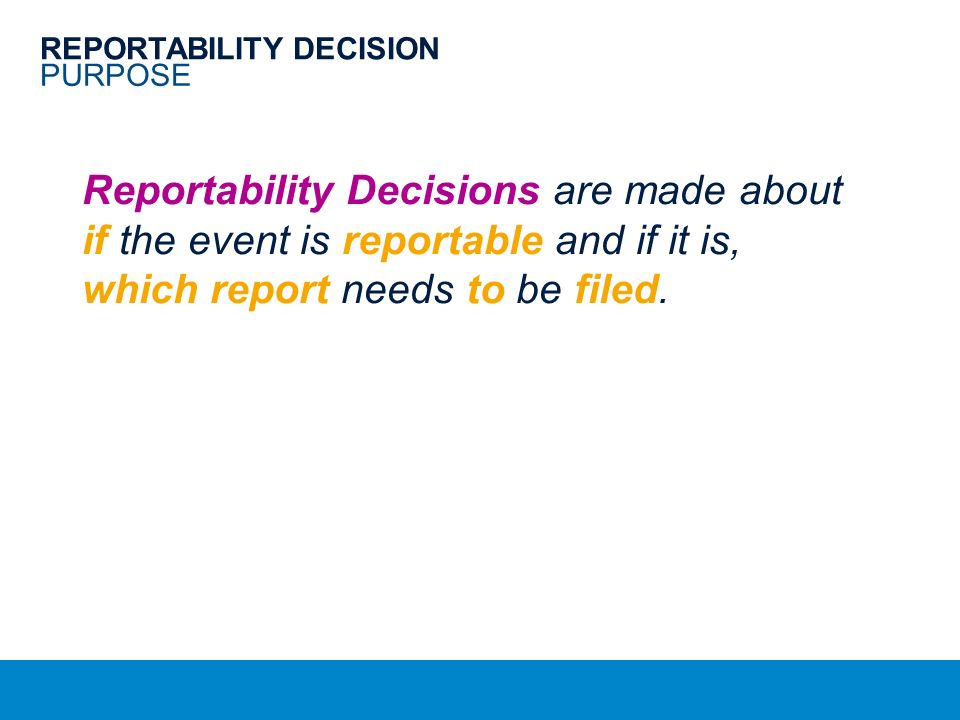 REPORTABILITY DECISION
PURPOSE

Reportability Decisions are made about if the event is reportable and if it is, which report needs to be filed.